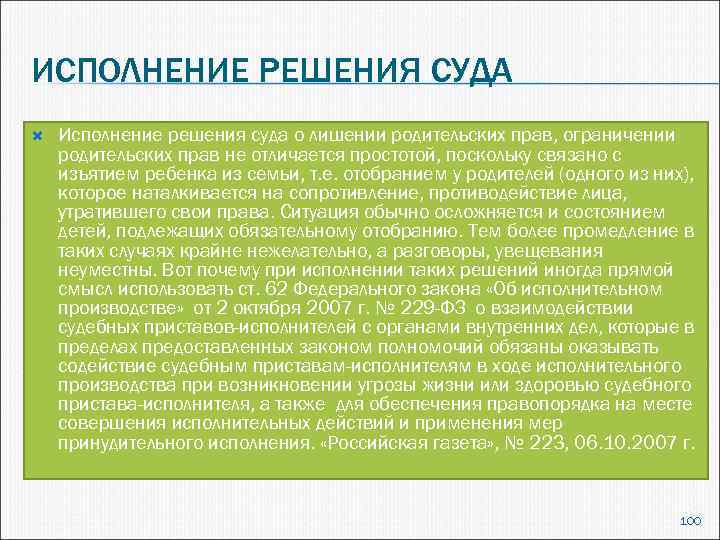 ИСПОЛНЕНИЕ РЕШЕНИЯ СУДА

Исполнение решения суда о лишении родительских прав, ограничении родительских прав не отличается простотой, поскольку связано с изъятием ребенка из семьи, т.е. отобранием у родителей (одного из них), которое наталкивается на сопротивление, противодействие лица, утратившего свои права. Ситуация обычно осложняется и состоянием детей, подлежащих обязательному отобранию. Тем более промедление в таких случаях крайне нежелательно, а разговоры, увещевания неуместны. Вот почему при исполнении таких решений иногда прямой смысл использовать ст. 62 Федерального закона «Об исполнительном производстве» от 2 октября 2007 г. № 229-ФЗ о взаимодействии судебных приставов-исполнителей с органами внутренних дел, которые в пределах предоставленных законом полномочий обязаны оказывать содействие судебным приставам-исполнителям в ходе исполнительного производства при возникновении угрозы жизни или здоровью судебного пристава-исполнителя, а также для обеспечения правопорядка на месте совершения исполнительных действий и применения мер принудительного исполнения. «Российская газета», № 223, 06.10.2007 г.

100